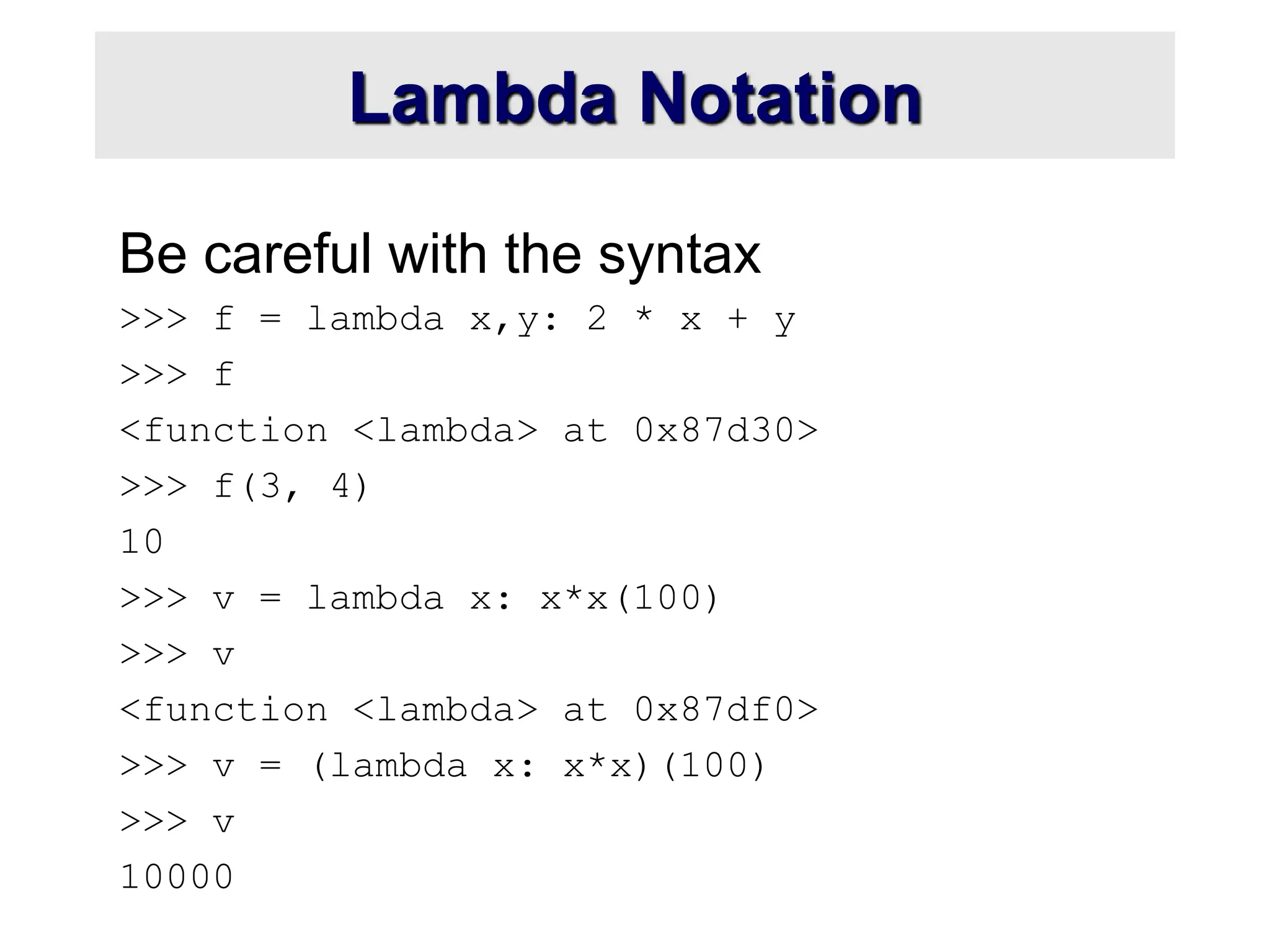 Lambda Notation

Be careful with the syntax

>>> f = lambda x,y: 2 * x + y
>>> f
<function <lambda> at 0x87d30>
>>> f(3, 4)
10
>>> v = lambda x: x*x(100)
>>> v
<function <lambda> at 0x87df0>
>>> v = (lambda x: x*x)(100)
>>> v
10000